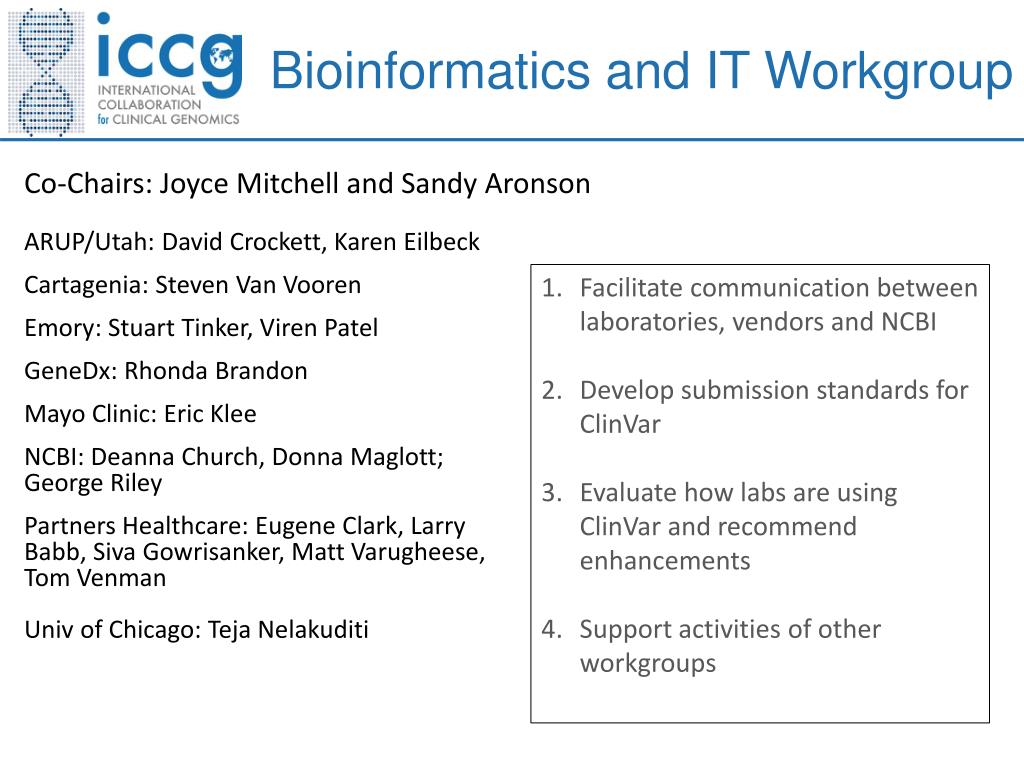 iccg
INTERNATIONAL COLLABORATION for CLINICAL GENOMICS

Bioinformatics and IT Workgroup

Co-Chairs: Joyce Mitchell and Sandy Aronson

ARUP/Utah: David Crockett, Karen Eilbeck

Cartagenia: Steven Van Vooren

Emory: Stuart Tinker, Viren Patel

GeneDx: Rhonda Brandon

Mayo Clinic: Eric Klee

NCBI: Deanna Church, Donna Maglott; George Riley

Partners Healthcare: Eugene Clark, Larry Babb, Siva Gowrisanker, Matt Varugheese, Tom Venman

Univ of Chicago: Teja Nelakuditi

1. Facilitate communication between laboratories, vendors and NCBI

2. Develop submission standards for ClinVar

3. Evaluate how labs are using ClinVar and recommend enhancements

4. Support activities of other workgroups